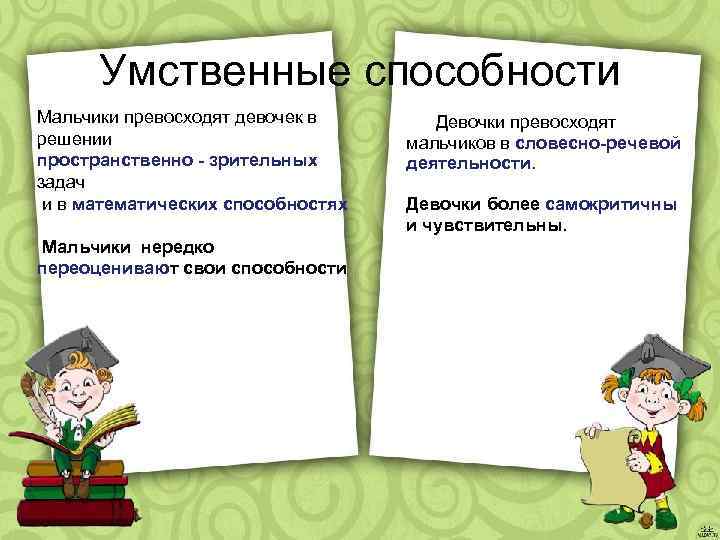 Умственные способности

Мальчики превосходят девочек в решении пространственно - зрительных задач
и в математических способностях

Мальчики нередко переоценивают свои способности

Девочки превосходят мальчиков в словесно-речевой деятельности.

Девочки более самокритичны и чувствительны.